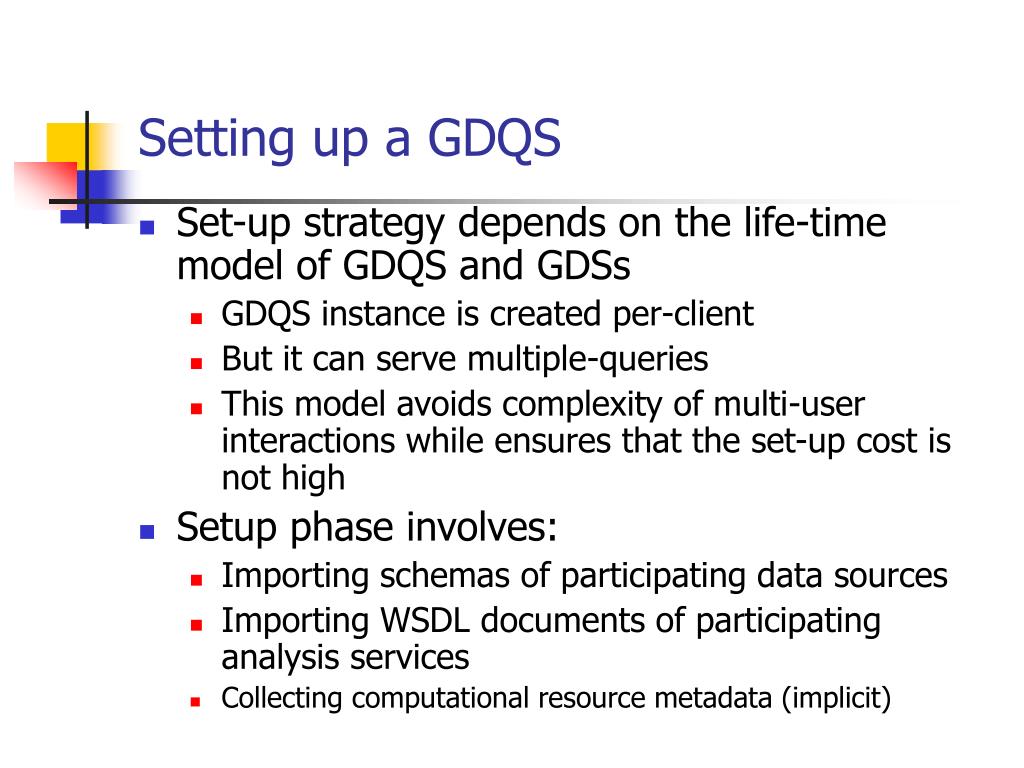 Setting up a GDQS

- Set-up strategy depends on the life-time model of GDQS and GDSs
  - GDQS instance is created per-client
  - But it can serve multiple-queries
  - This model avoids complexity of multi-user interactions while ensures that the set-up cost is not high
- Setup phase involves:
  - Importing schemas of participating data sources
  - Importing WSDL documents of participating analysis services
  - Collecting computational resource metadata (implicit)